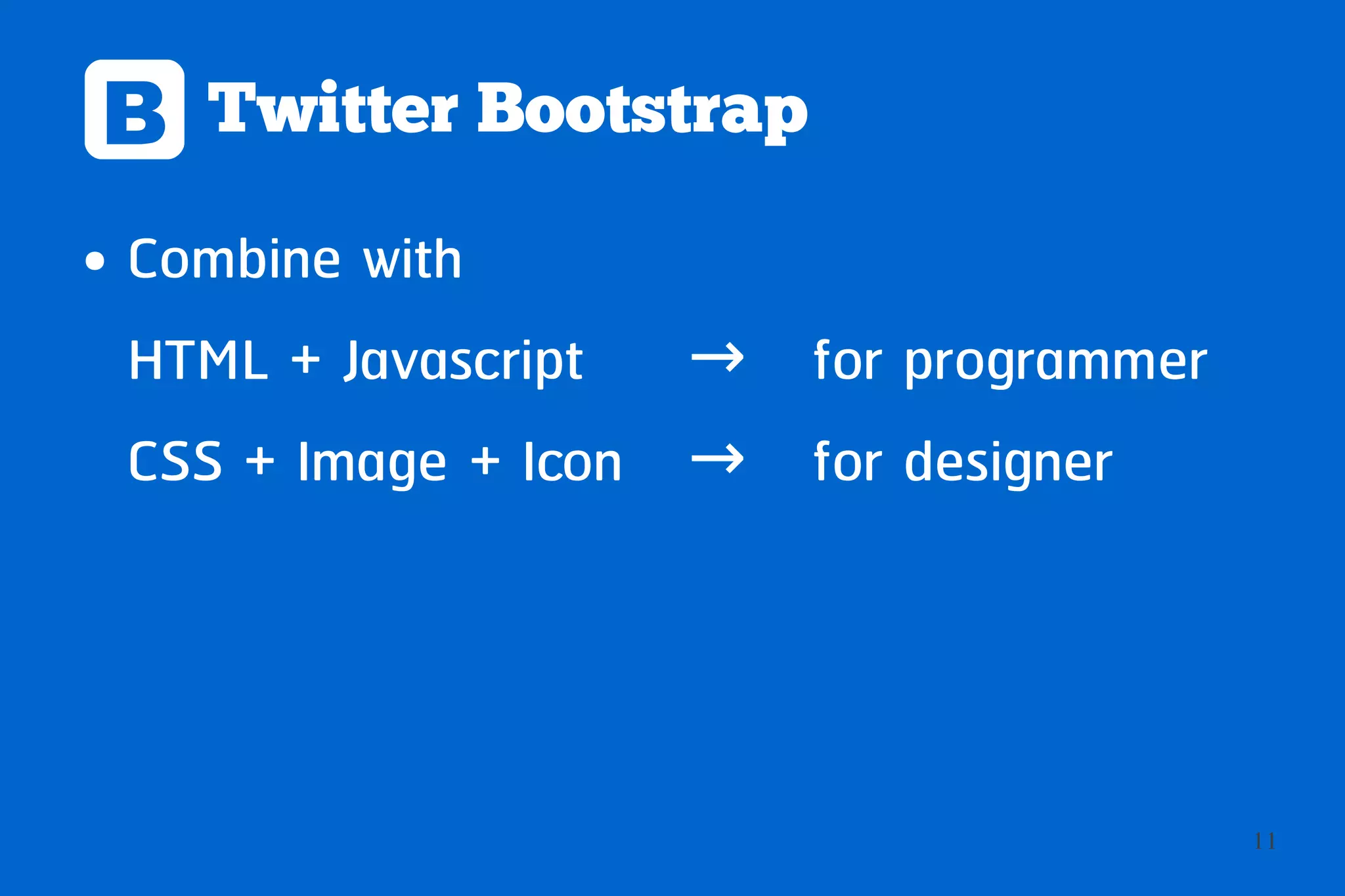 B Twitter Bootstrap

• Combine with

HTML + Javascript → for programmer

CSS + Image + Icon → for designer

11